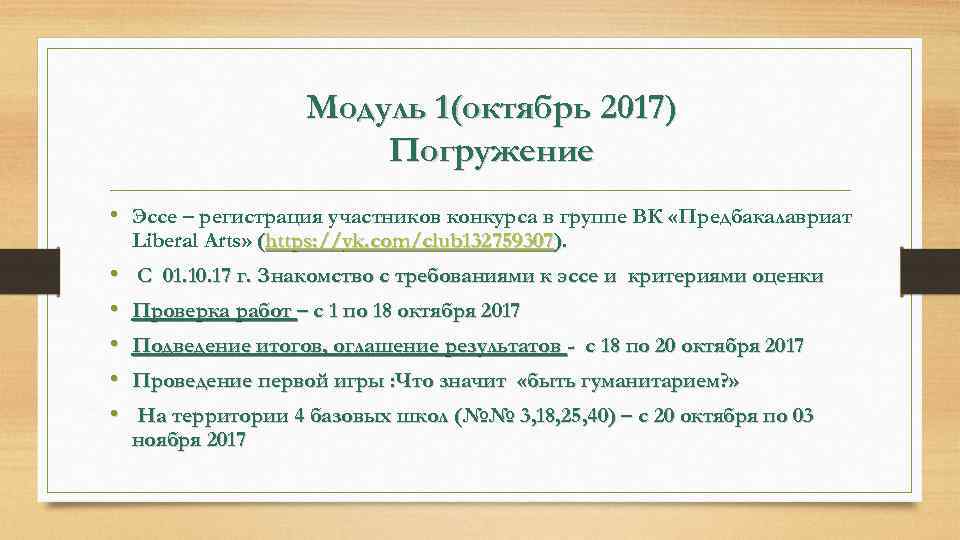 Модуль 1(октябрь 2017)
Погружение

• Эссе – регистрация участников конкурса в группе ВК «Предбакалавриат Liberal Arts» (https://vk.com/club132759307).
• С 01.10.17 г. Знакомство с требованиями к эссе и критериями оценки
• Проверка работ – с 1 по 18 октября 2017
• Подведение итогов, оглашение результатов - с 18 по 20 октября 2017
• Проведение первой игры :Что значит «быть гуманитарием?»
• На территории 4 базовых школ (№№ 3,18,25,40) – с 20 октября по 03 ноября 2017